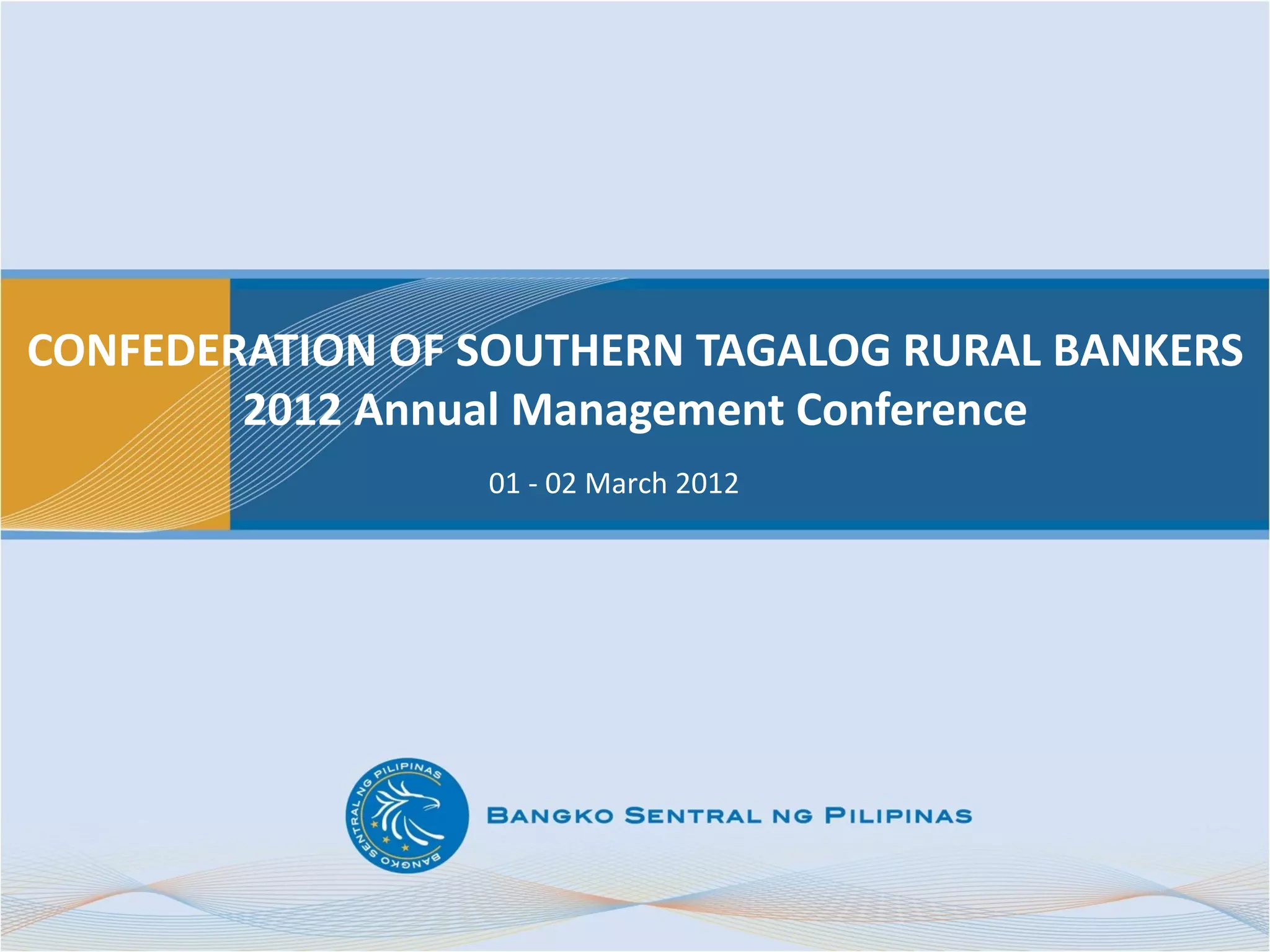 CONFEDERATION OF SOUTHERN TAGALOG RURAL BANKERS
2012 Annual Management Conference

01 - 02 March 2012

BANGKO SENTRAL NG PILIPINAS

BANGKO SENTRAL NG PILIPINAS